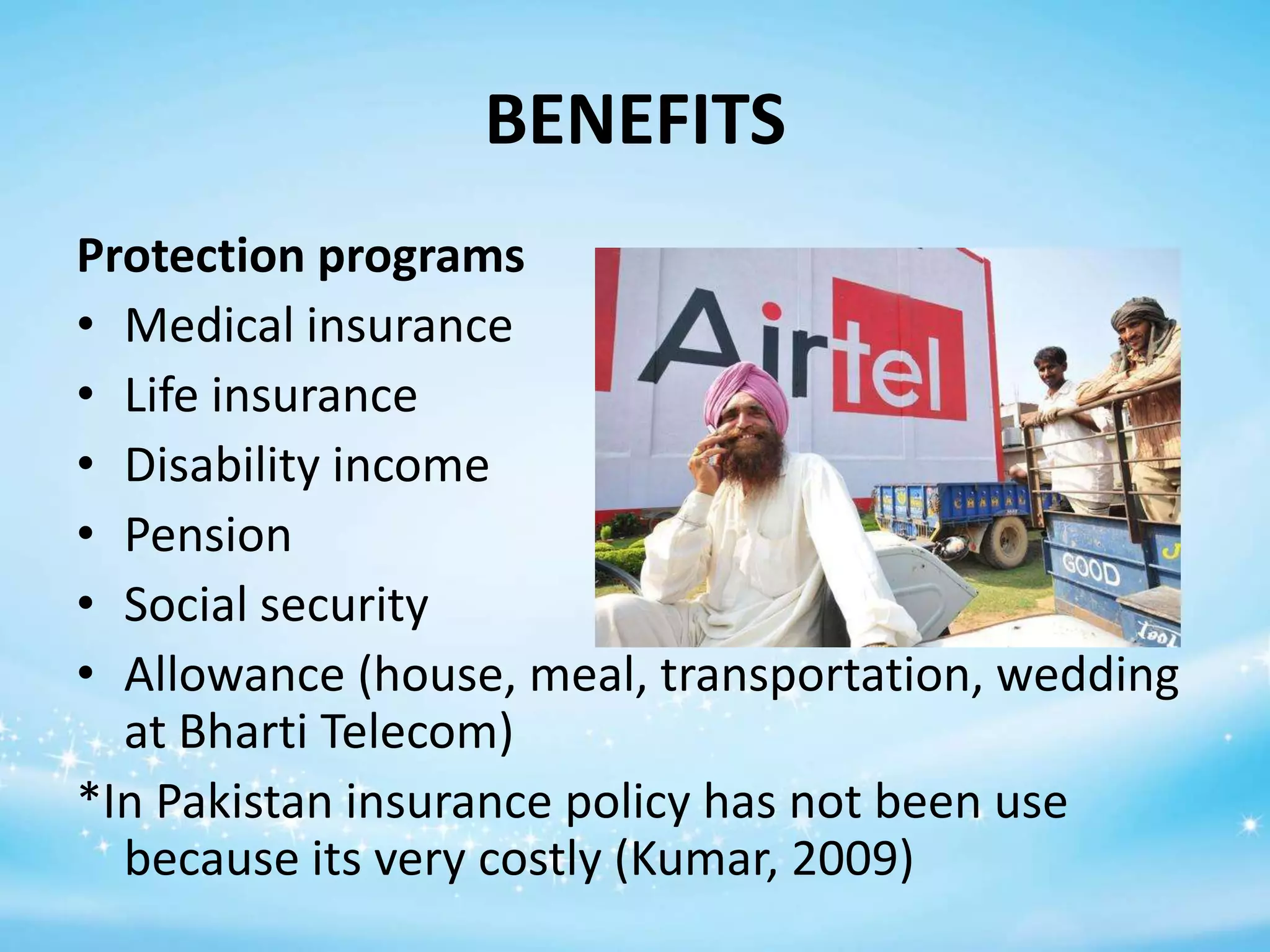 BENEFITS

Protection programs
• Medical insurance
• Life insurance
• Disability income
• Pension
• Social security
• Allowance (house, meal, transportation, wedding at Bharti Telecom)

*In Pakistan insurance policy has not been use because its very costly (Kumar, 2009)

Airtel

GOOD